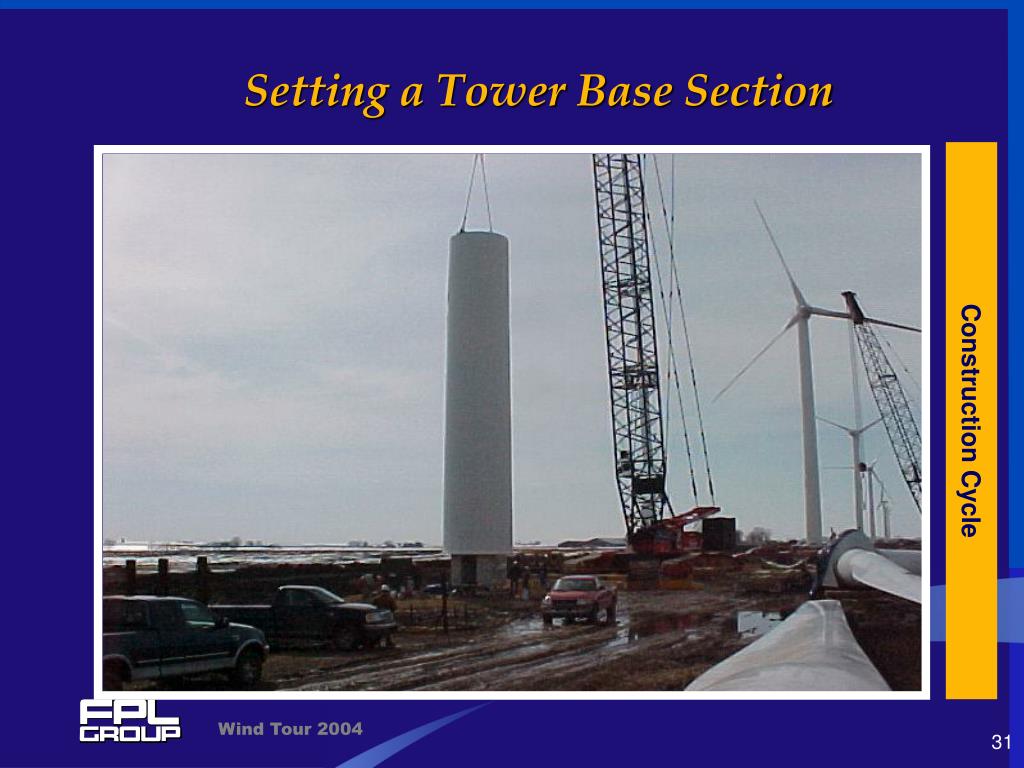 Setting a Tower Base Section

Construction Cycle

FPL GROUP

Wind Tour 2004

31